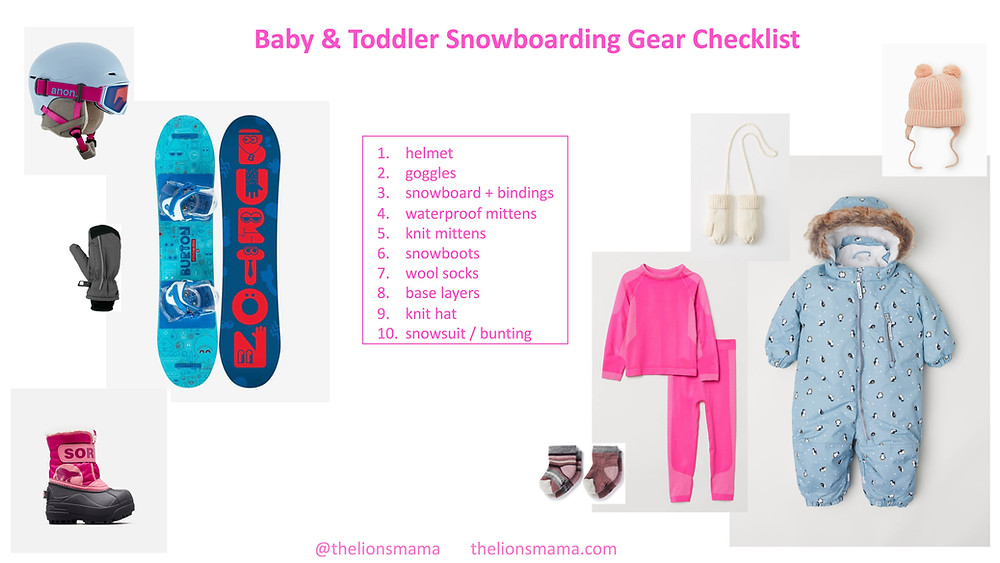 Baby & Toddler Snowboarding Gear Checklist

anon.

BURTON

BURTON

1. helmet
2. goggles
3. snowboard + bindings
4. waterproof mittens
5. knit mittens
6. snowboots
7. wool socks
8. base layers
9. knit hat
10. snowsuit / bunting

SOR

@thelionsmama thelionsmama.com